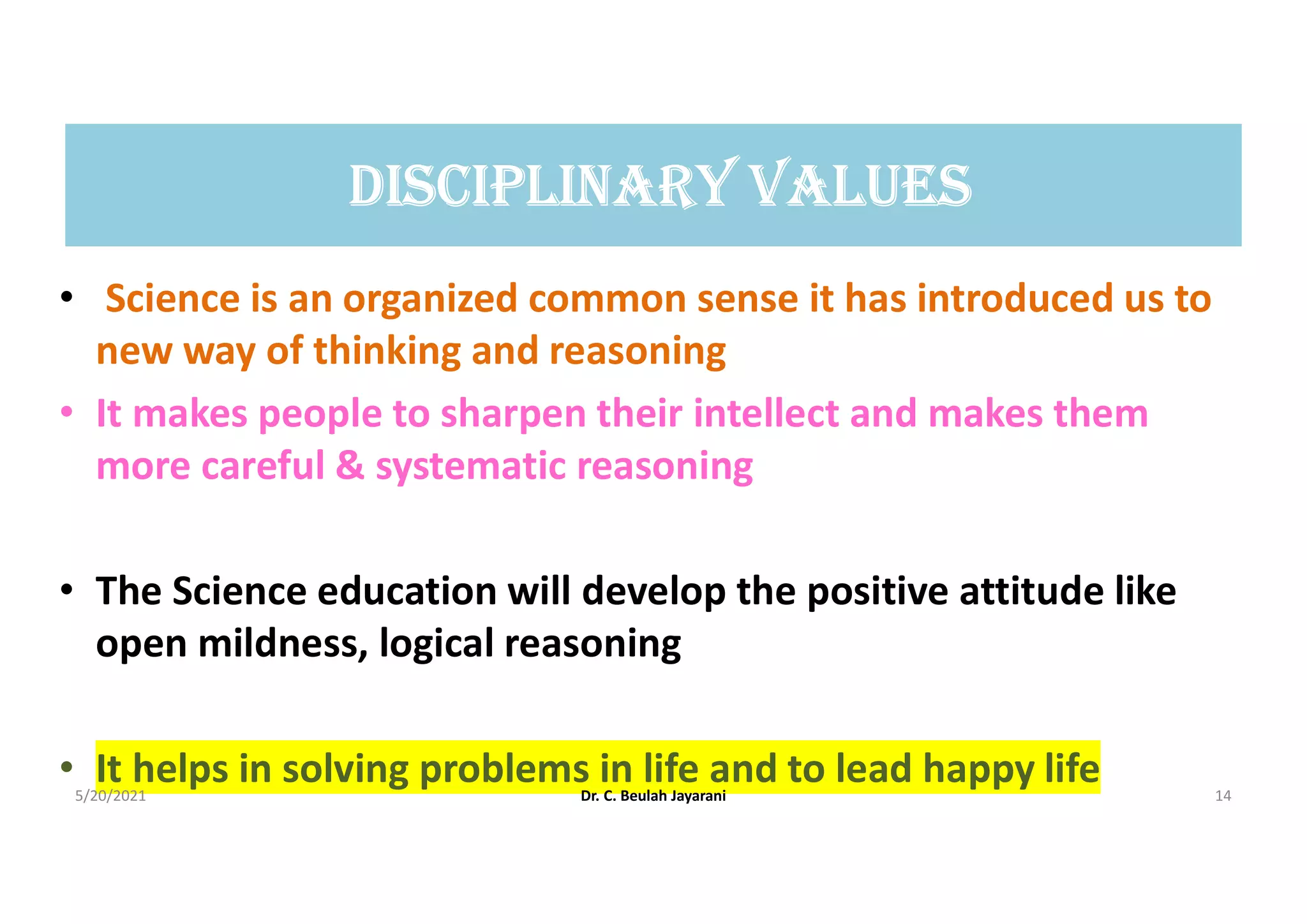 DISCIPLINARY VALUES

• Science is an organized common sense it has introduced us to new way of thinking and reasoning

• It makes people to sharpen their intellect and makes them more careful & systematic reasoning

• The Science education will develop the positive attitude like open mildness, logical reasoning

• It helps in solving problems in life and to lead happy life

5/20/2021 Dr. C. Beulah Jayarani 14